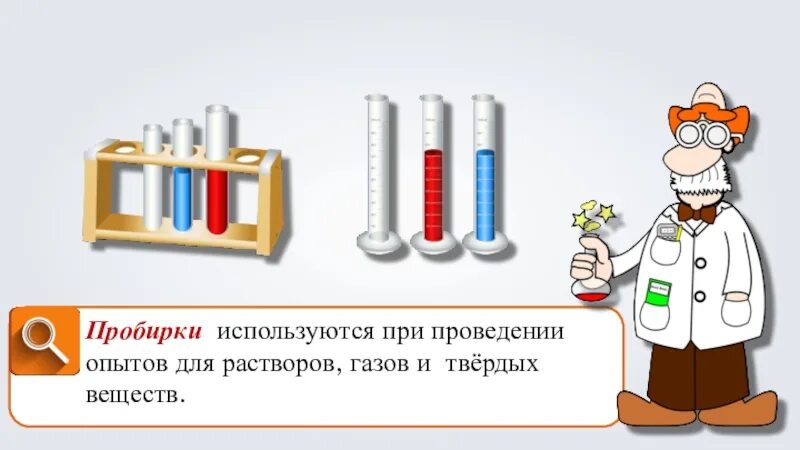 Пробирки используются при проведении опытов для растворов, газов и твёрдых веществ.